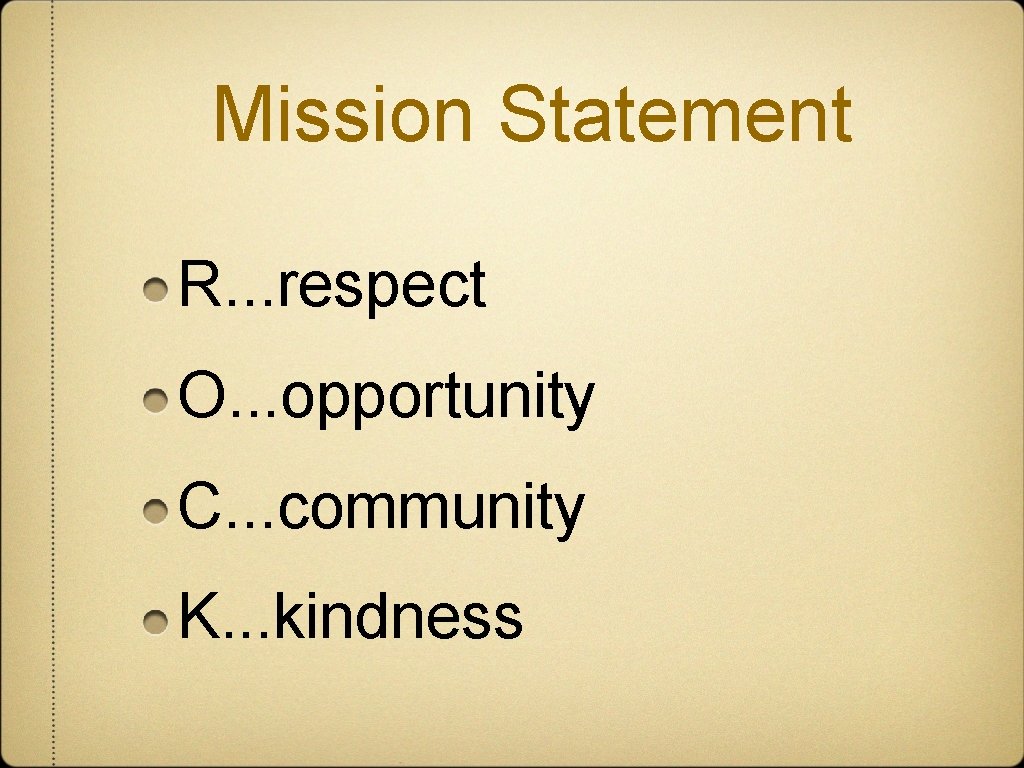 Mission Statement

R...respect

O...opportunity

C...community

K...kindness